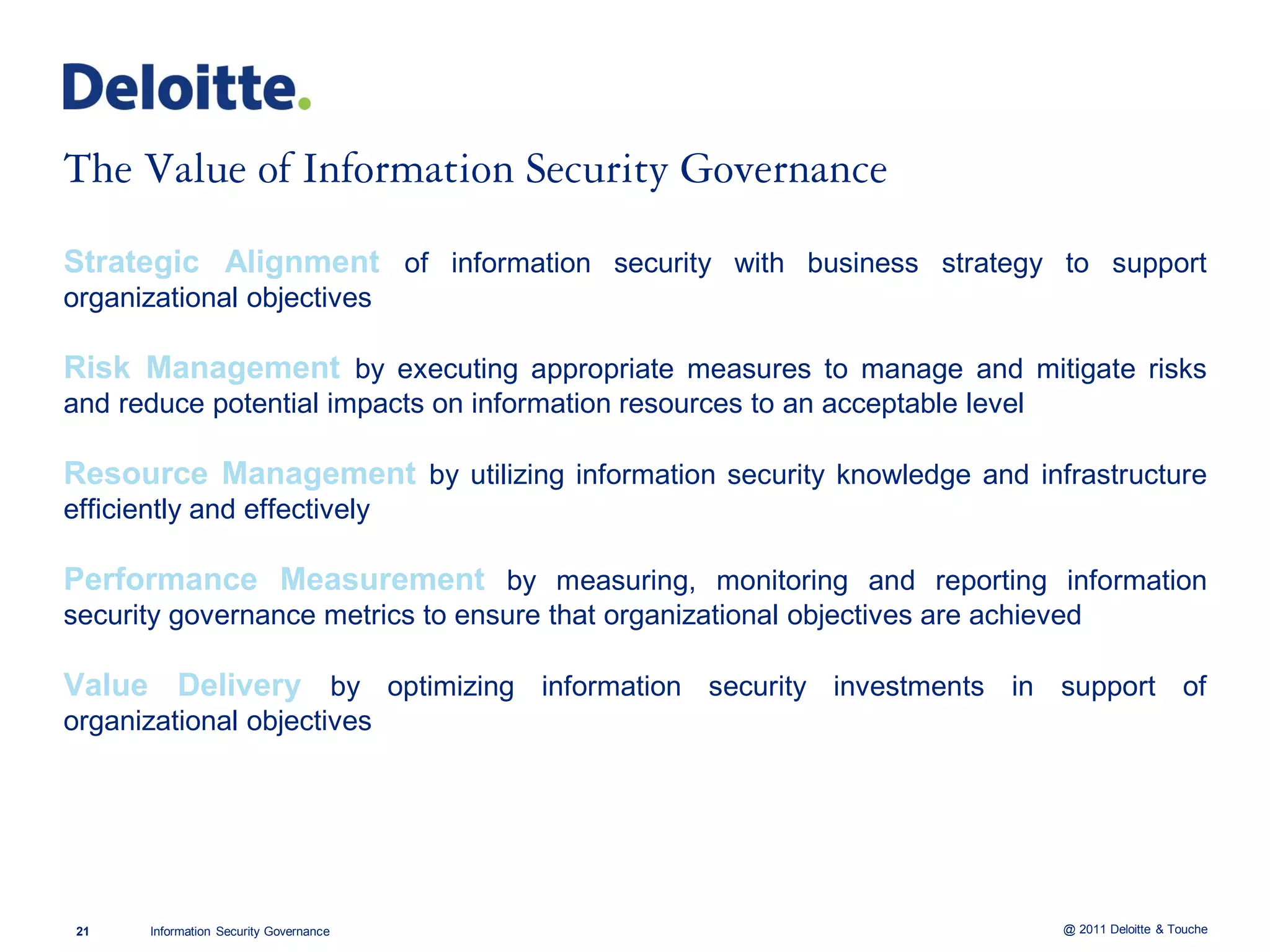 Deloitte.

The Value of Information Security Governance

Strategic Alignment of information security with business strategy to support organizational objectives

Risk Management by executing appropriate measures to manage and mitigate risks and reduce potential impacts on information resources to an acceptable level

Resource Management by utilizing information security knowledge and infrastructure efficiently and effectively

Performance Measurement by measuring, monitoring and reporting information security governance metrics to ensure that organizational objectives are achieved

Value Delivery by optimizing information security investments in support of organizational objectives

21 Information Security Governance

@ 2011 Deloitte & Touche